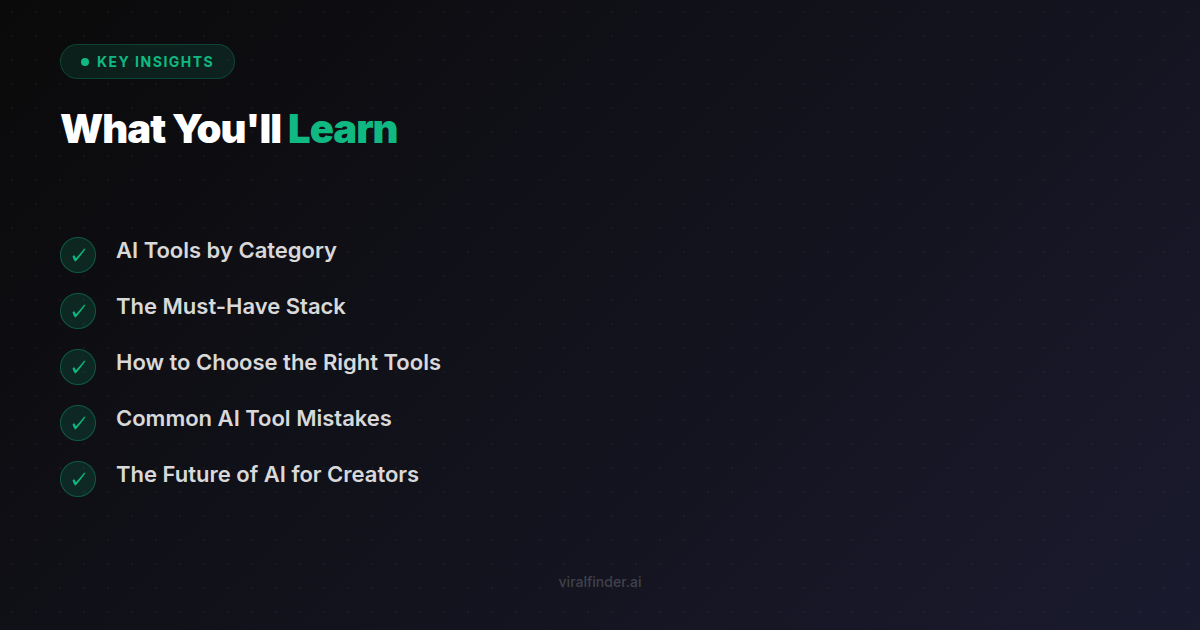 KEY INSIGHTS

What You'll Learn

✓ AI Tools by Category

✓ The Must-Have Stack

✓ How to Choose the Right Tools

✓ Common AI Tool Mistakes

✓ The Future of AI for Creators

viralfinder.ai